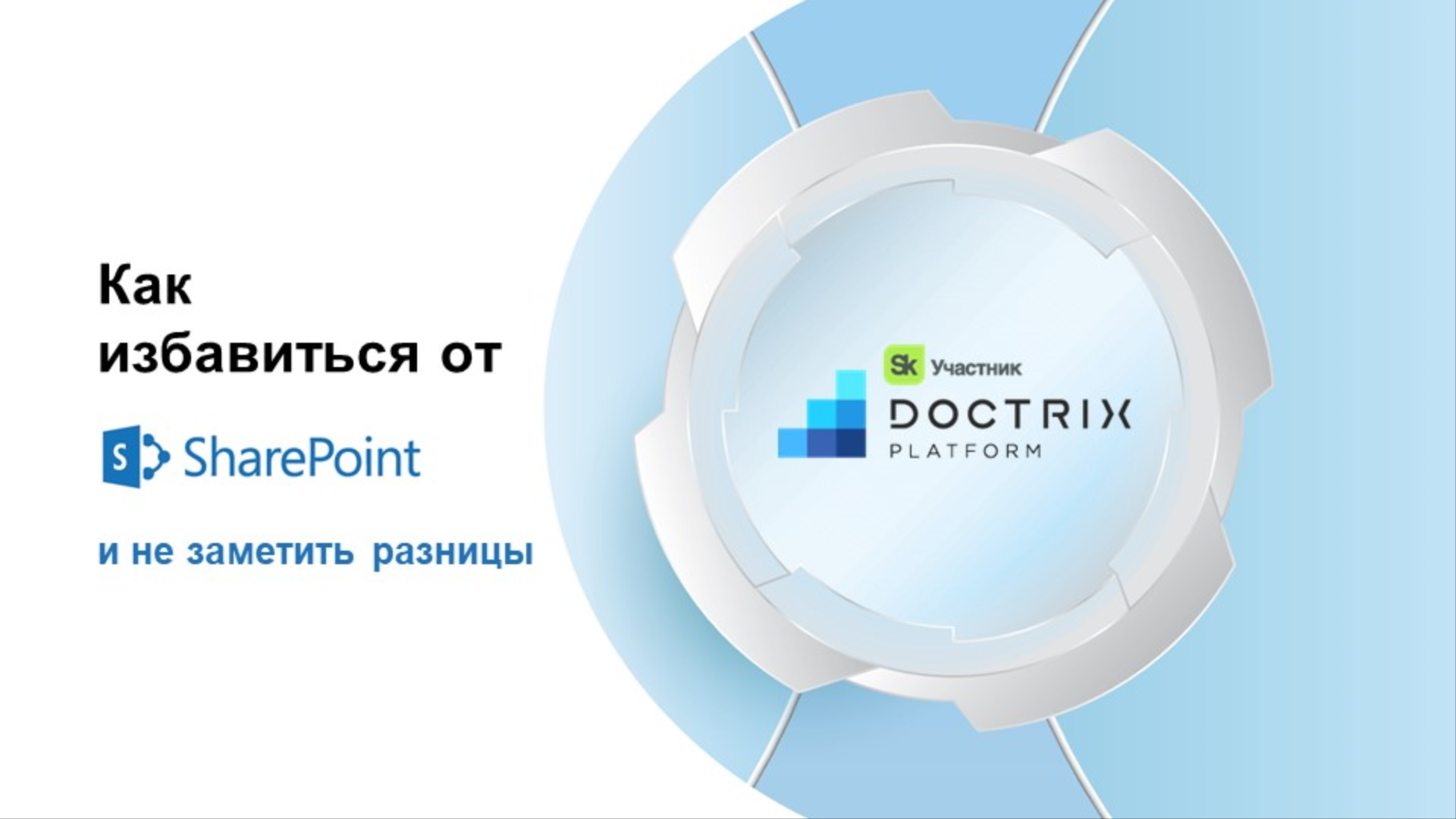 Как избавиться от

S SharePoint

и не заметить разницы

Sk Участник

DOCTRIX
PLATFORM